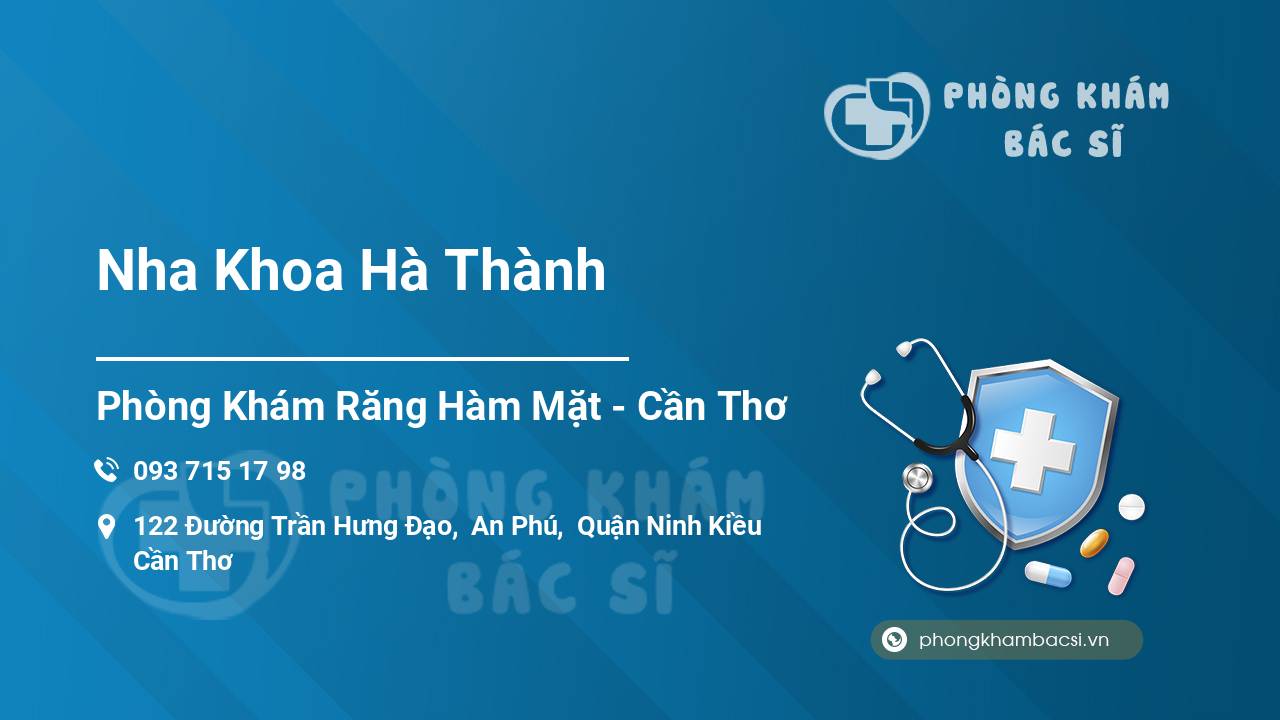 PHÒNG KHÁM
BÁC SĨ

Nha Khoa Hà Thành

Phòng Khám Răng Hàm Mặt - Cần Thơ

093 715 17 98

122 Đường Trần Hưng Đạo, An Phú, Quận Ninh Kiều Cần Thơ

PHÒNG KHÁM
BÁC SĨ

phongkhambacsi.vn